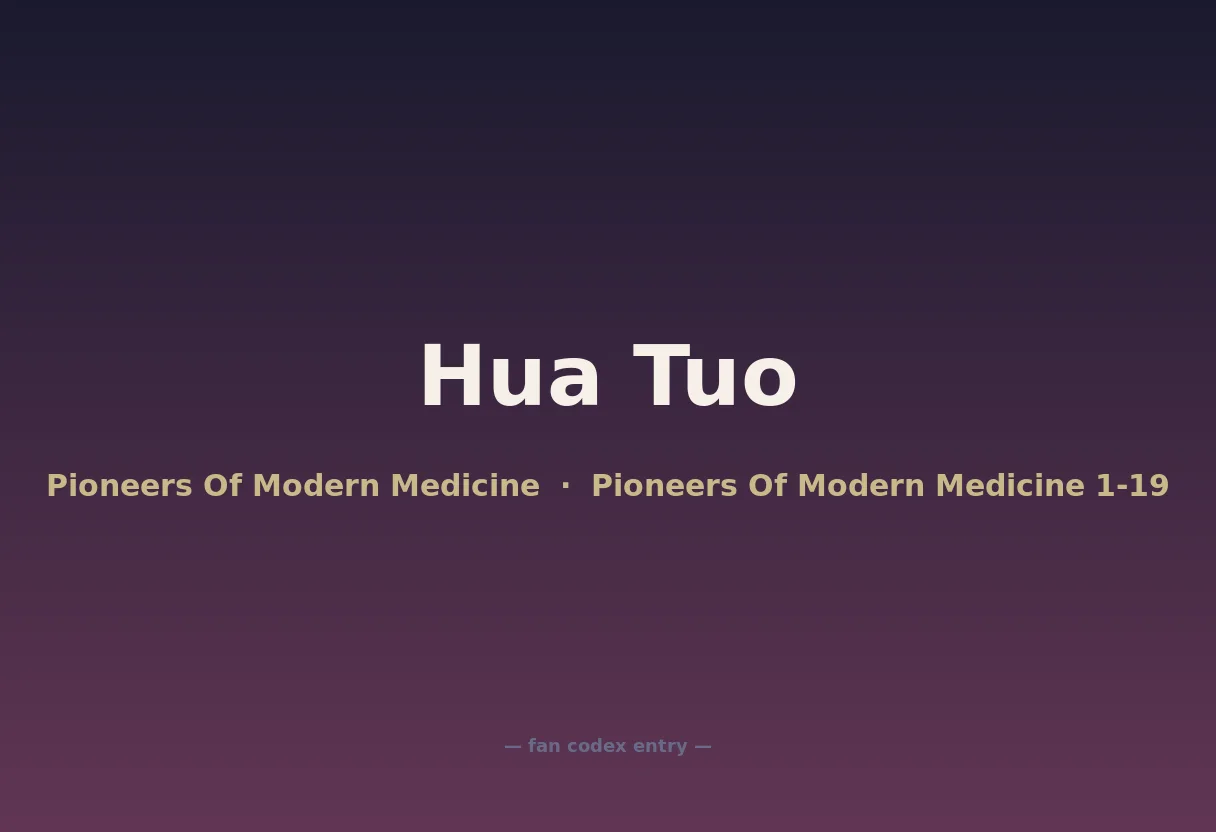 Hua Tuo

Pioneers Of Modern Medicine · Pioneers Of Modern Medicine 1-19

— fan codex entry —